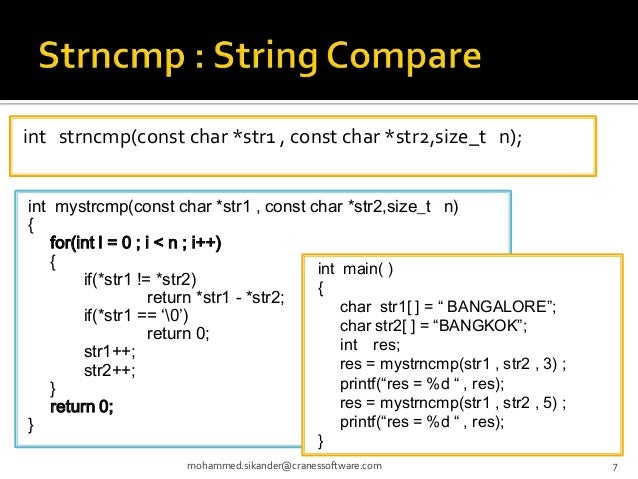 Strncmp : String Compare

int strncmp(const char *str1 , const char *str2,size_t n);

int mystrcmp(const char *str1 , const char *str2,size_t n)
{
for(int I = 0 ; i < n ; i++)
{
if(*str1 != *str2)
return *str1 - *str2;
if(*str1 == ‘\0’)
return 0;
str1++;
str2++;
}
return 0;
}

int main( )
{
char str1[ ] = “ BANGALORE”;
char str2[ ] = “BANGKOK”;
int res;
res = mystrncmp(str1 , str2 , 3) ;
printf(“res = %d “ , res);
res = mystrncmp(str1 , str2 , 5) ;
printf(“res = %d “ , res);
}

mohammed.sikander@cranessoftware.com

7